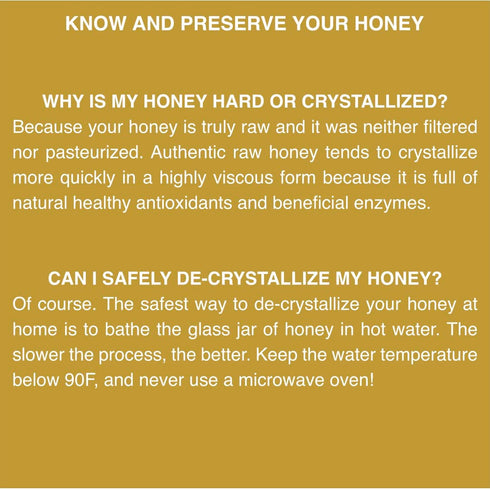 KNOW AND PRESERVE YOUR HONEY

WHY IS MY HONEY HARD OR CRYSTALLIZED?
Because your honey is truly raw and it was neither filtered nor pasteurized. Authentic raw honey tends to crystallize more quickly in a highly viscous form because it is full of natural healthy antioxidants and beneficial enzymes.

CAN I SAFELY DE-CRYSTALLIZE MY HONEY?
Of course. The safest way to de-crystallize your honey at home is to bathe the glass jar of honey in hot water. The slower the process, the better. Keep the water temperature below 90F, and never use a microwave oven!